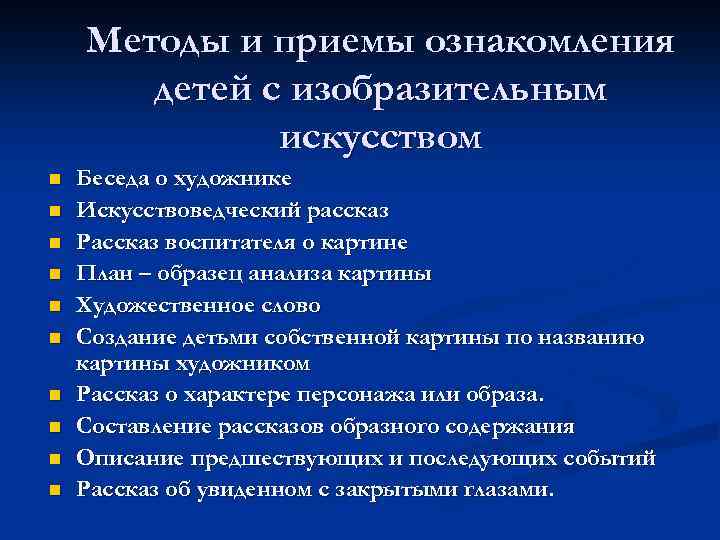 Методы и приемы ознакомления детей с изобразительным искусством

- Беседа о художнике
- Искусствоведческий рассказ
- Рассказ воспитателя о картине
- План – образец анализа картины
- Художественное слово
- Создание детьми собственной картины по названию картины художником
- Рассказ о характере персонажа или образа.
- Составление рассказов образного содержания
- Описание предшествующих и последующих событий
- Рассказ об увиденном с закрытыми глазами.